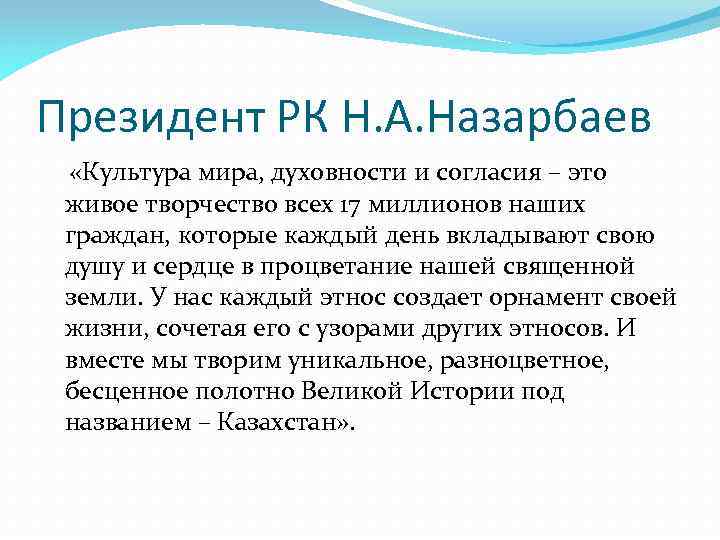 Президент РК Н.А.Назарбаев

«Культура мира, духовности и согласия – это живое творчество всех 17 миллионов наших граждан, которые каждый день вкладывают свою душу и сердце в процветание нашей священной земли. У нас каждый этнос создает орнамент своей жизни, сочетая его с узорами других этносов. И вместе мы творим уникальное, разноцветное, бесценное полотно Великой Истории под названием – Казахстан».